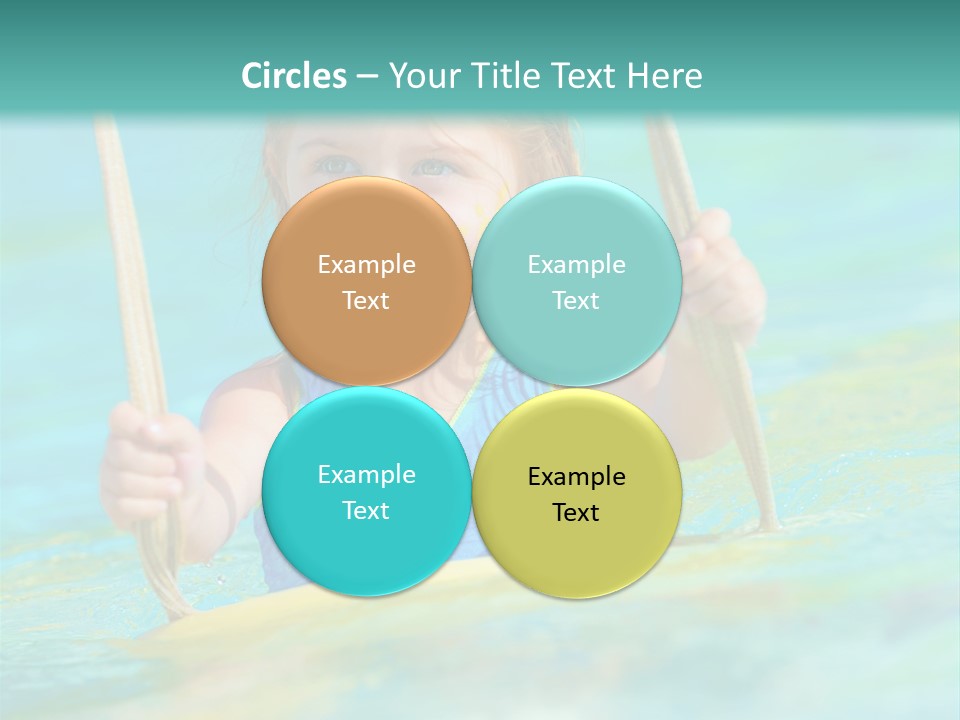 Circles – Your Title Text Here

Example Text

Example Text

Example Text

Example Text